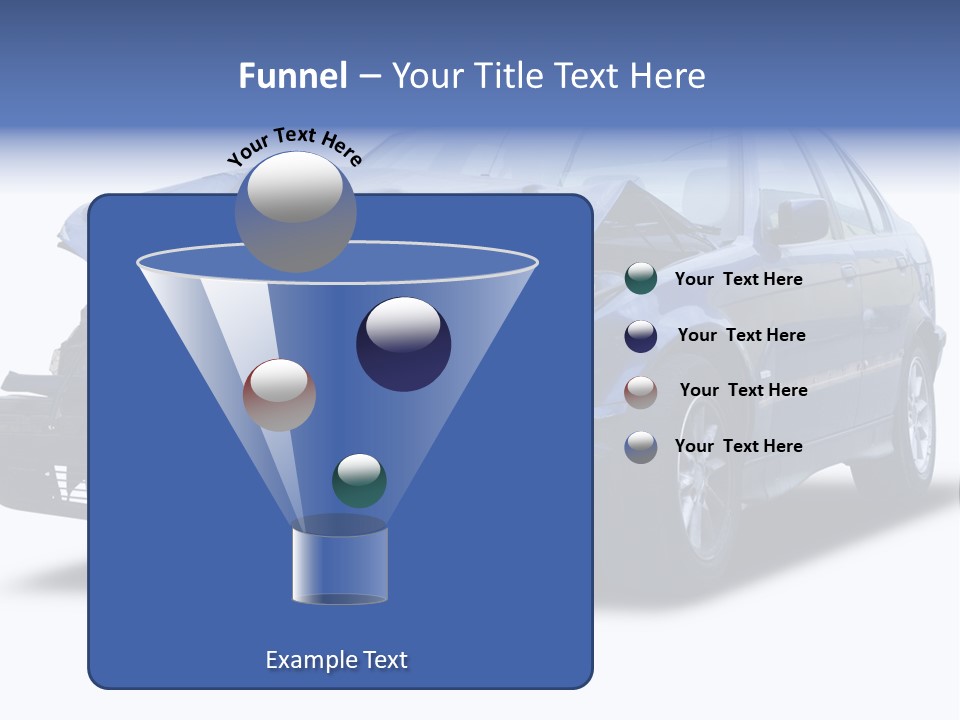 Funnel – Your Title Text Here

Your Text Here

Your Text Here

Your Text Here

Your Text Here

Your Text Here

Example Text